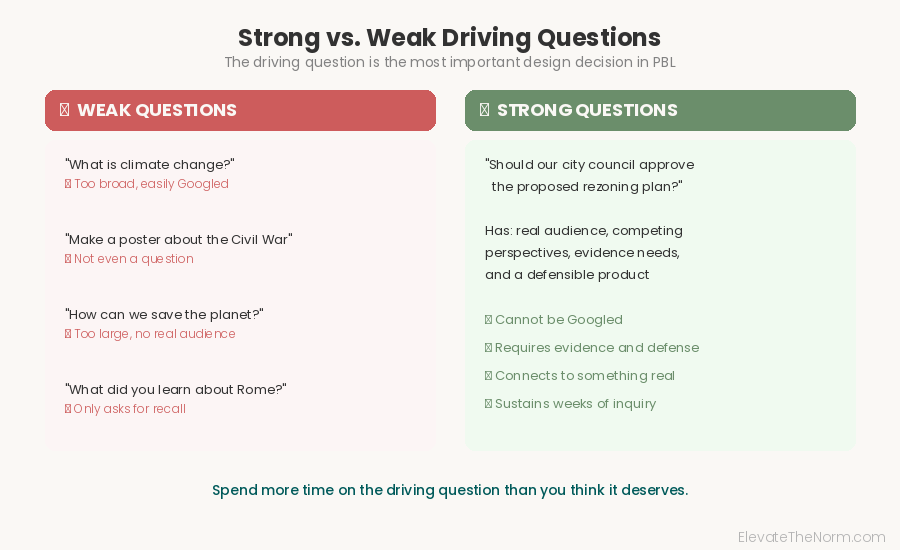 Strong vs. Weak Driving Questions

The driving question is the most important design decision in PBL

WEAK QUESTIONS

"What is climate change?"
Too broad, easily Googled

"Make a poster about the Civil War"
Not even a question

"How can we save the planet?"
Too large, no real audience

"What did you learn about Rome?"
Only asks for recall

STRONG QUESTIONS

"Should our city council approve the proposed rezoning plan?"

Has: real audience, competing perspectives, evidence needs, and a defensible product

Cannot be Googled
Requires evidence and defense
Connects to something real
Sustains weeks of inquiry

Spend more time on the driving question than you think it deserves.

ElevateTheNorm.com